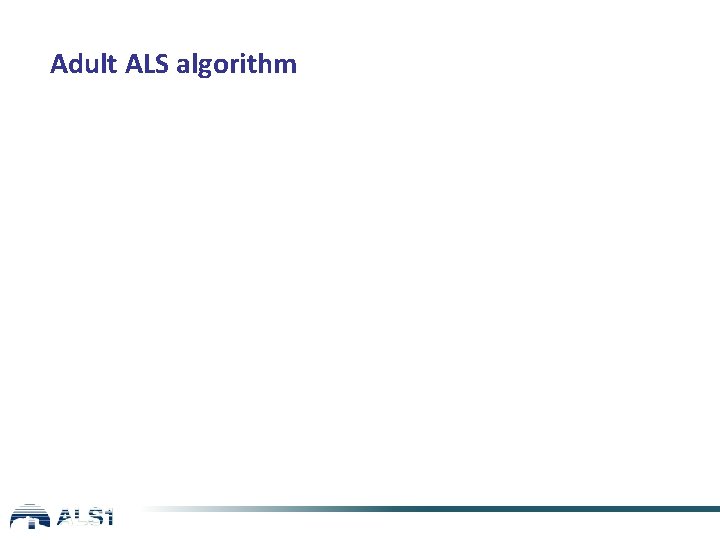 Adult ALS algorithm

ALS1